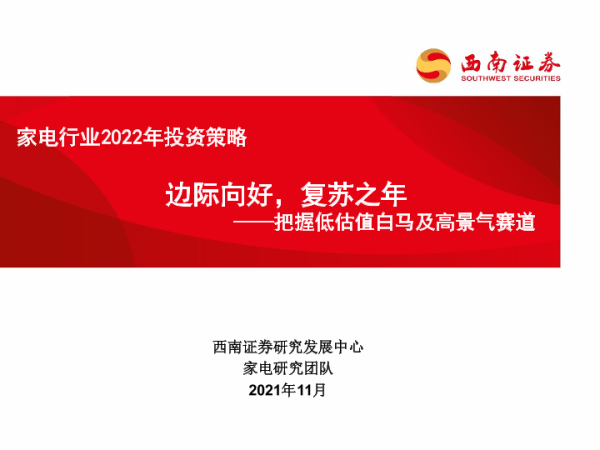 西南证券
SOUTHWEST SECURITIES

家电行业2022年投资策略

边际向好，复苏之年
——把握低估值白马及高景气赛道

西南证券研究发展中心
家电研究团队
2021年11月